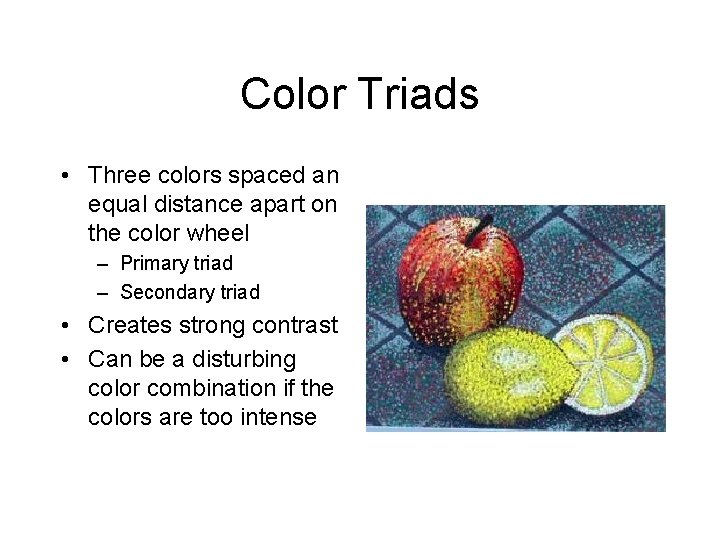 Color Triads

• Three colors spaced an equal distance apart on the color wheel
  – Primary triad
  – Secondary triad
• Creates strong contrast
• Can be a disturbing color combination if the colors are too intense